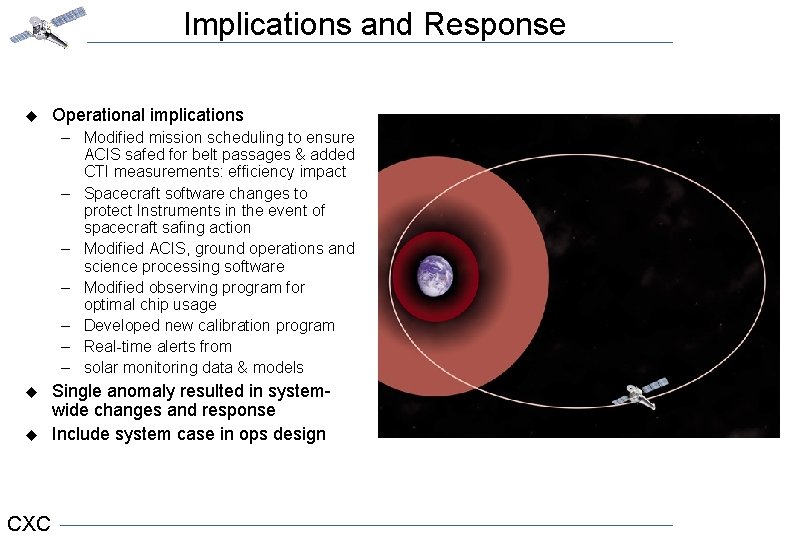 Implications and Response

◆ Operational implications
– Modified mission scheduling to ensure ACIS safed for belt passages & added CTI measurements: efficiency impact
– Spacecraft software changes to protect Instruments in the event of spacecraft safing action
– Modified ACIS, ground operations and science processing software
– Modified observing program for optimal chip usage
– Developed new calibration program
– Real-time alerts from
– solar monitoring data & models
◆ Single anomaly resulted in system-wide changes and response
◆ Include system case in ops design

CXC